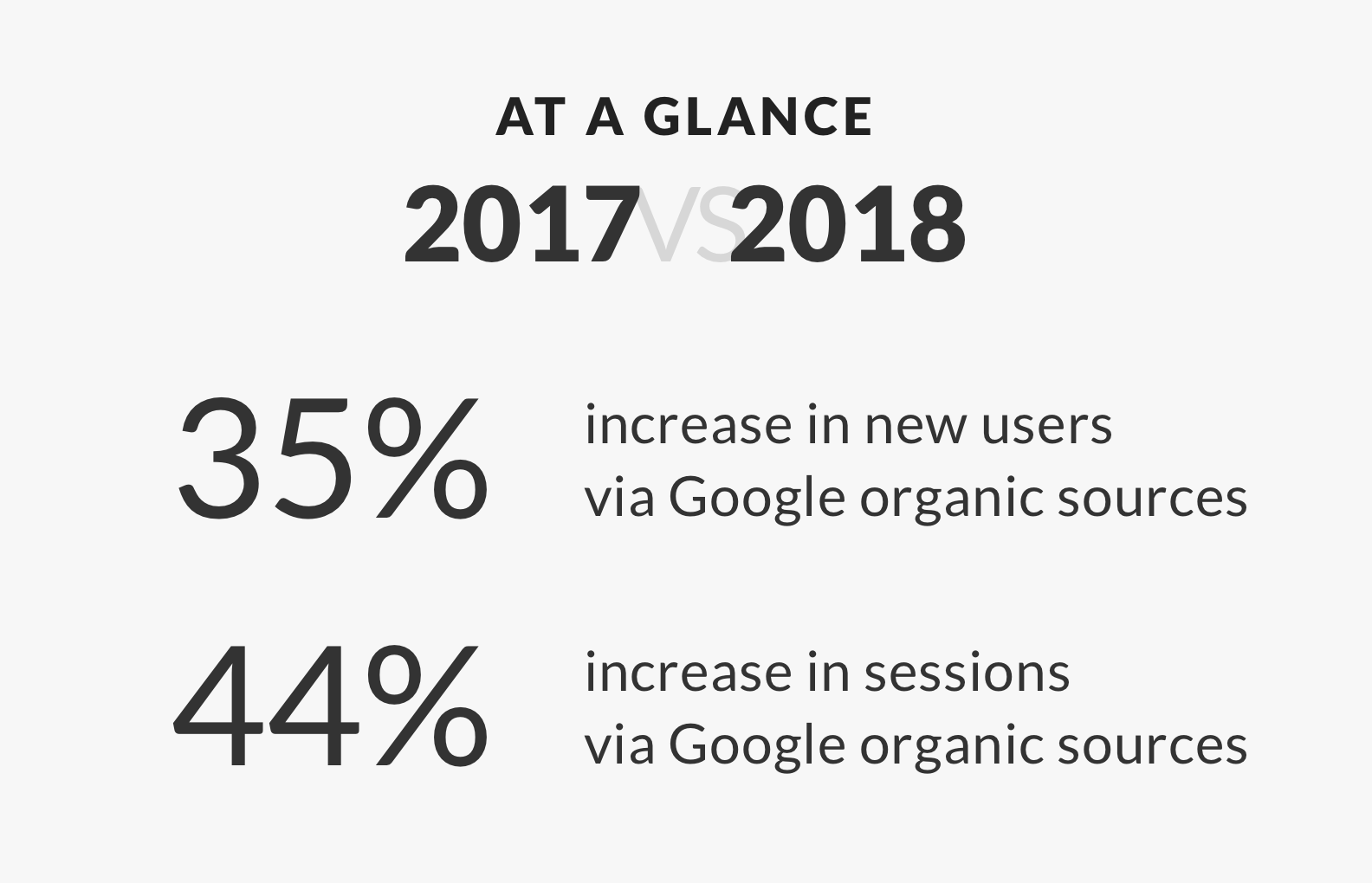 AT A GLANCE

2017 VS 2018

35%

increase in new users via Google organic sources

44%

increase in sessions via Google organic sources